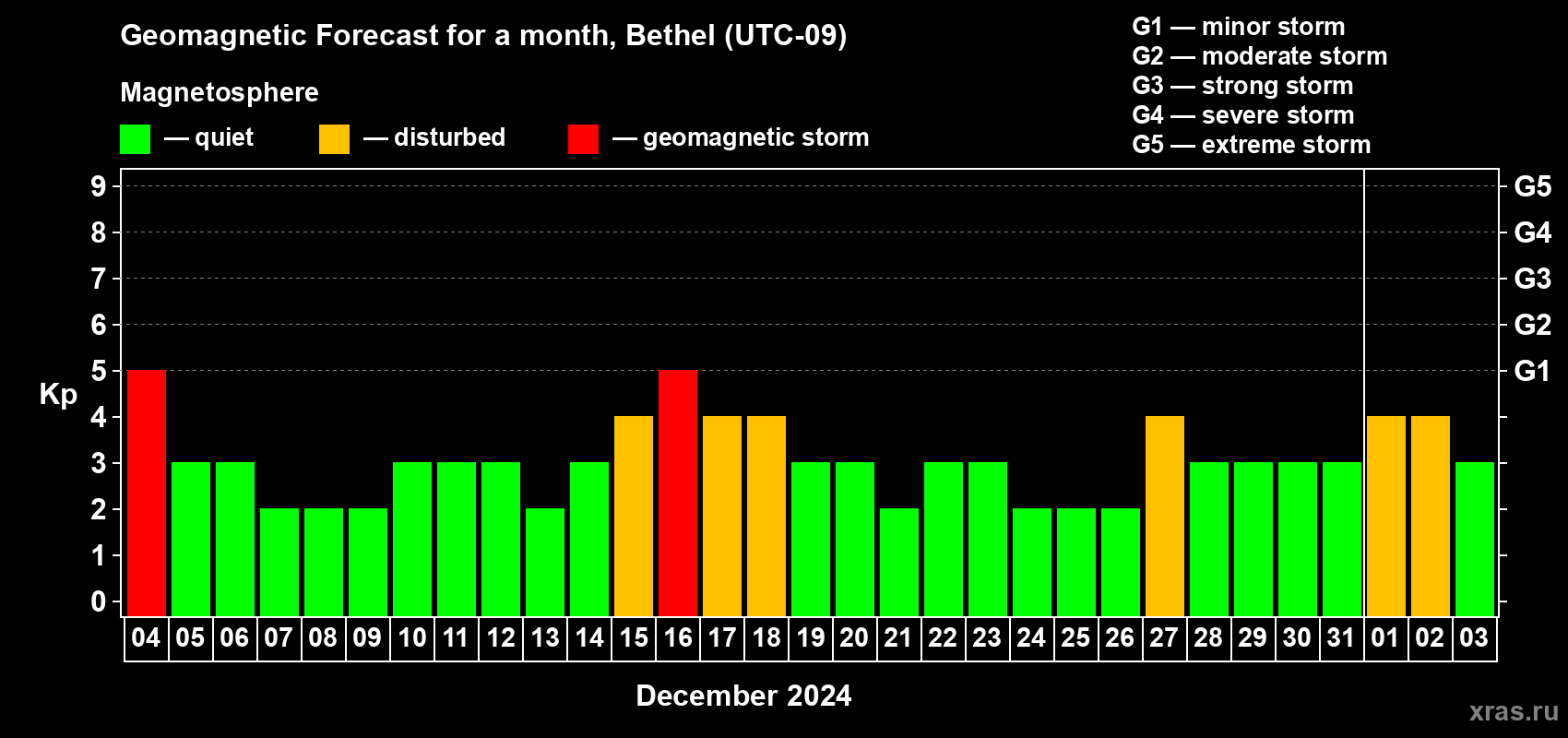 Geomagnetic Forecast for a month, Bethel (UTC-09)

Magnetosphere

— quiet — disturbed — geomagnetic storm

G1 — minor storm
G2 — moderate storm
G3 — strong storm
G4 — severe storm
G5 — extreme storm

Kp

9 8 7 6 5 4 3 2 1 0

G5 G4 G3 G2 G1

04 05 06 07 08 09 10 11 12 13 14 15 16 17 18 19 20 21 22 23 24 25 26 27 28 29 30 31 01 02 03

December 2024

xras.ru